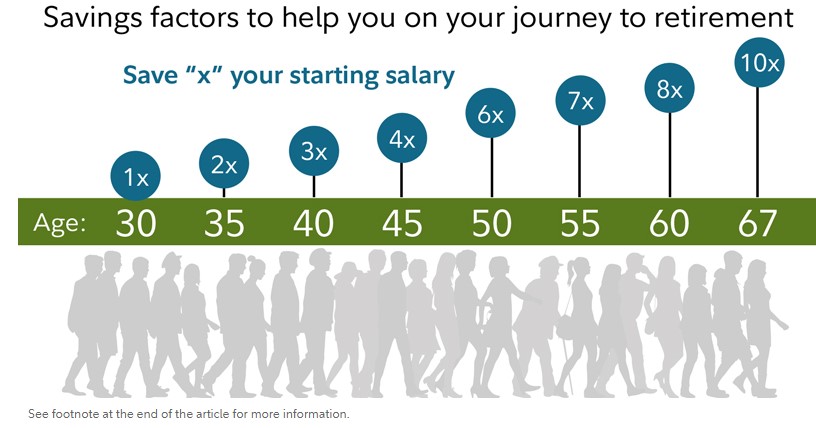 Savings factors to help you on your journey to retirement

Save "x" your starting salary

1x
2x
3x
4x
6x
7x
8x
10x

Age: 30 35 40 45 50 55 60 67

See footnote at the end of the article for more information.